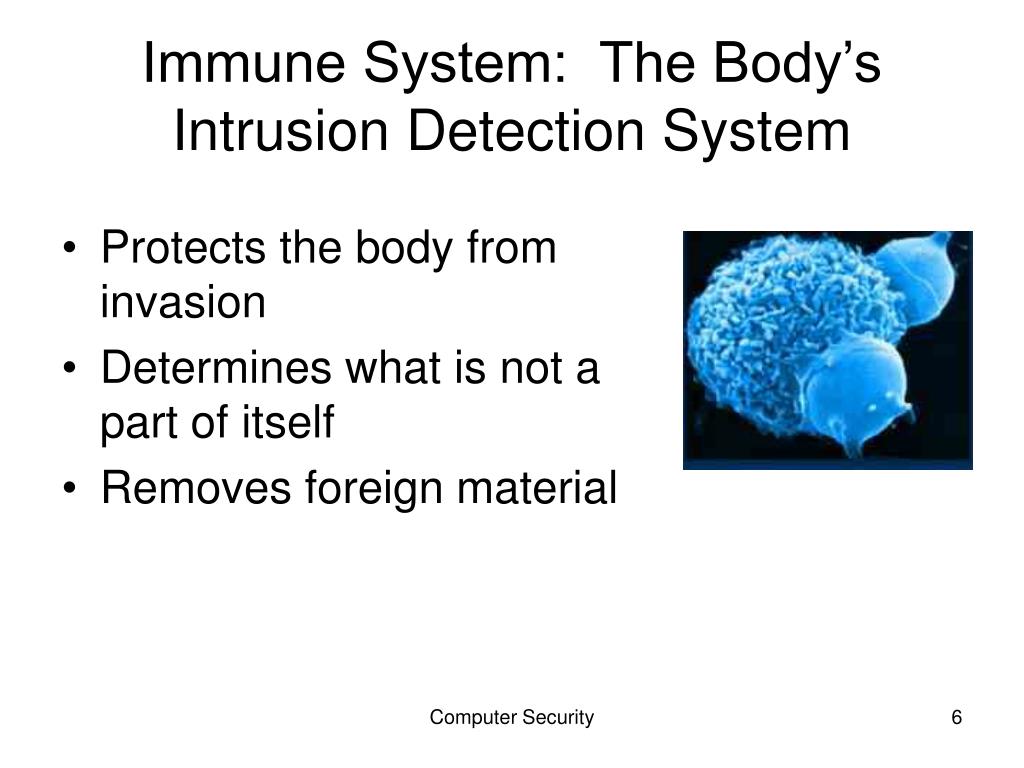 Immune System: The Body’s Intrusion Detection System

• Protects the body from invasion
• Determines what is not a part of itself
• Removes foreign material

Computer Security

6